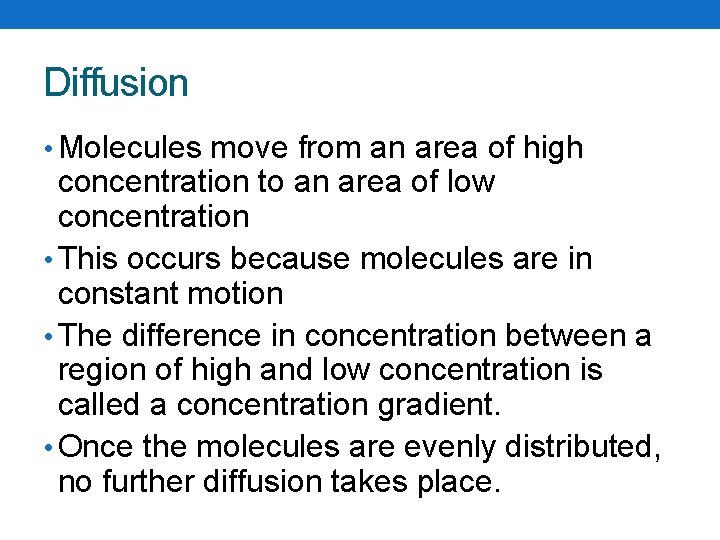 Diffusion

• Molecules move from an area of high concentration to an area of low concentration

• This occurs because molecules are in constant motion

• The difference in concentration between a region of high and low concentration is called a concentration gradient.

• Once the molecules are evenly distributed, no further diffusion takes place.